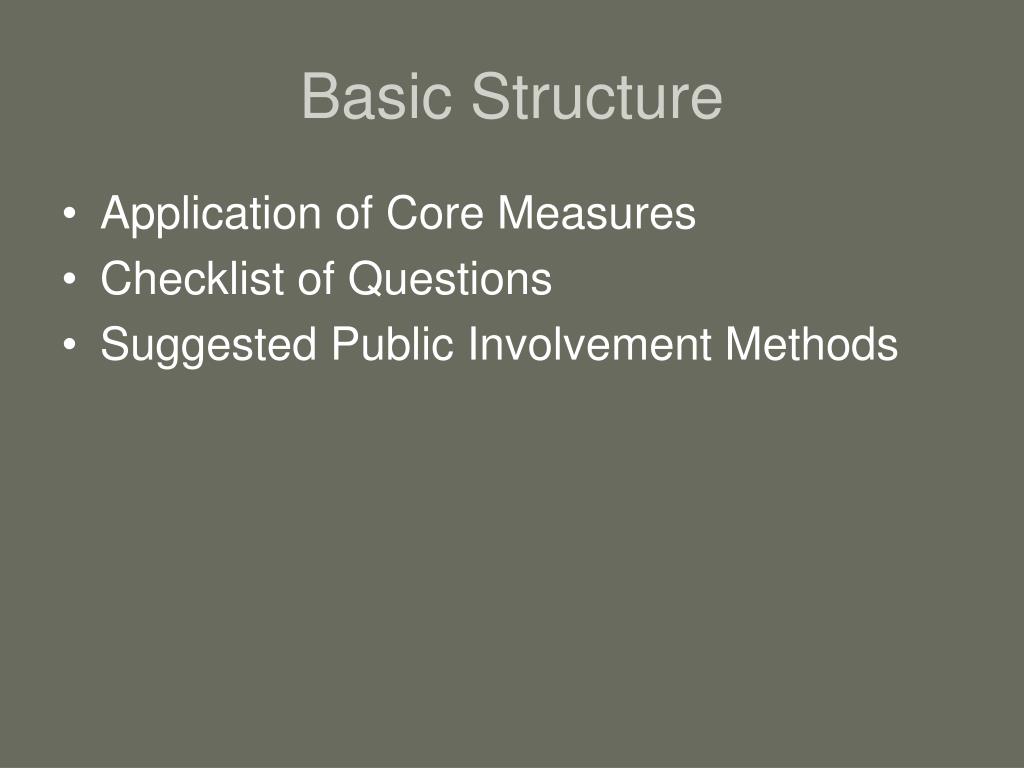 Basic Structure

• Application of Core Measures
• Checklist of Questions
• Suggested Public Involvement Methods